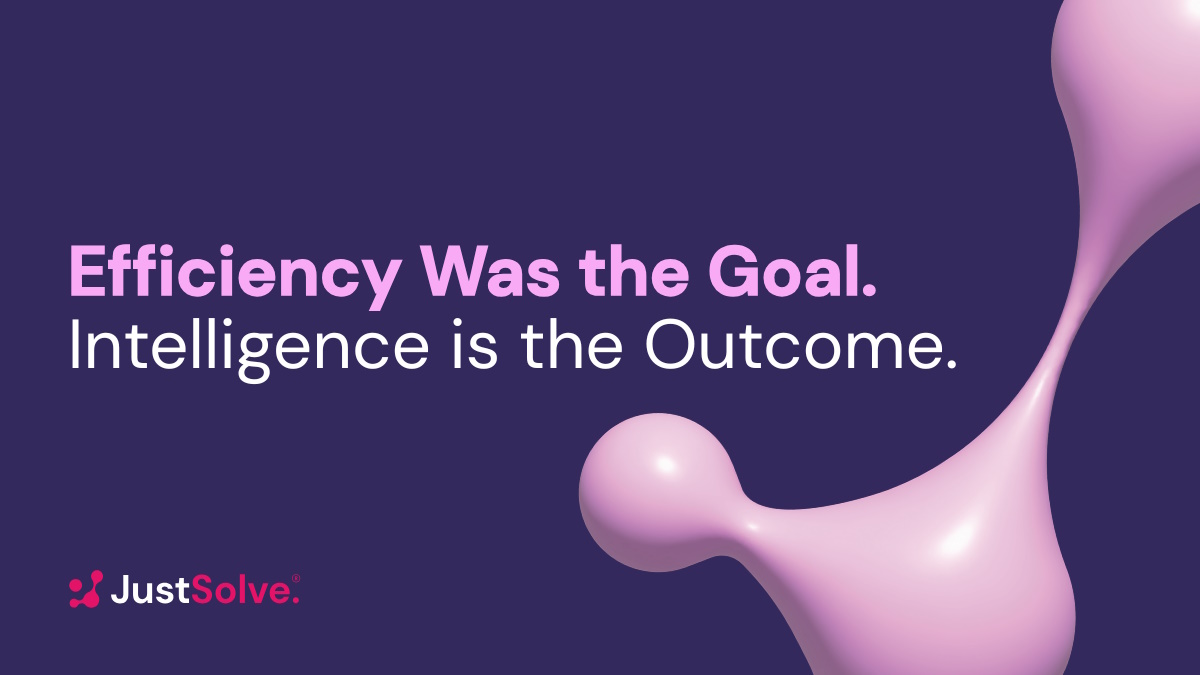 Efficiency Was the Goal.
Intelligence is the Outcome.

JustSolve.®